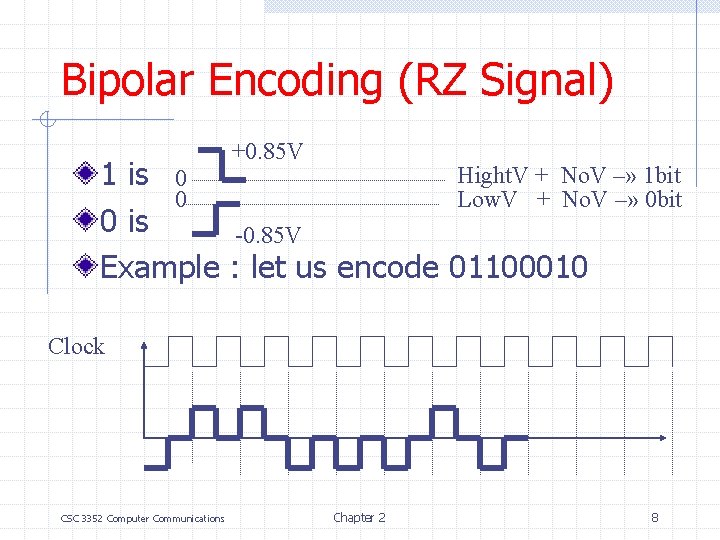 Bipolar Encoding (RZ Signal)

1 is 0 +0.85V HightV + NoV –» 1bit

0 is 0 -0.85V LowV + NoV –» 0bit

Example : let us encode 01100010

Clock

CSC 3352 Computer Communications

Chapter 2

8